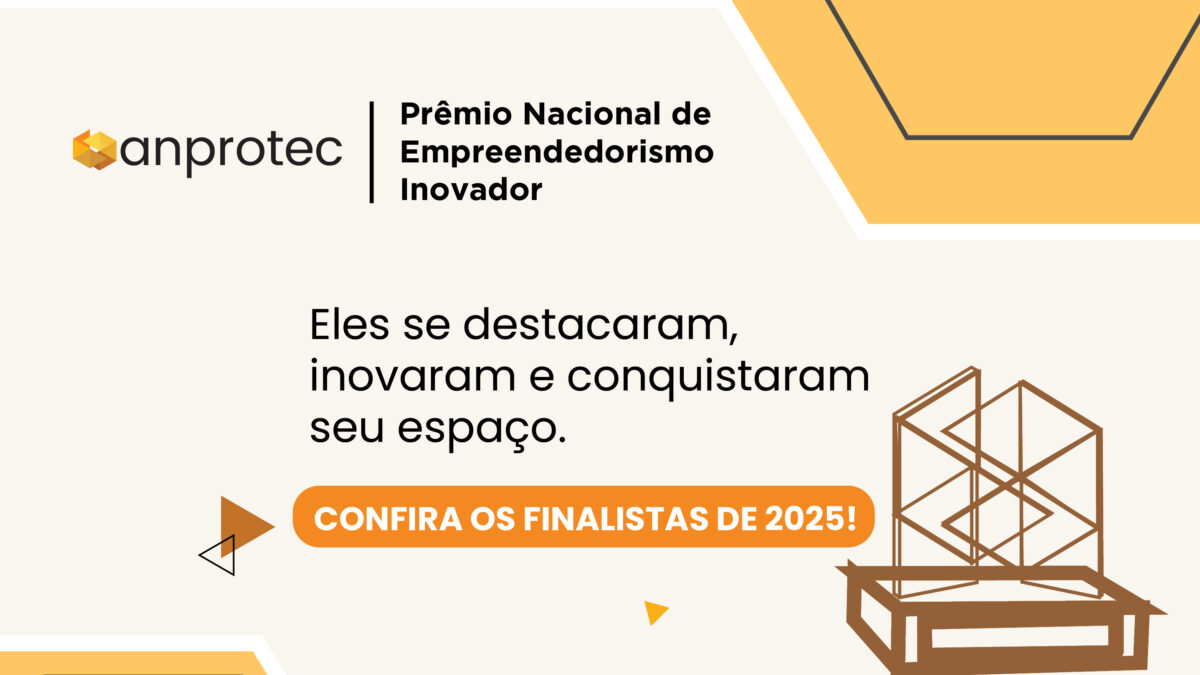 anprotec

Prêmio Nacional de Empreendedorismo Inovador

Eles se destacaram, inovaram e conquistaram seu espaço.

CONFIRA OS FINALISTAS DE 2025!